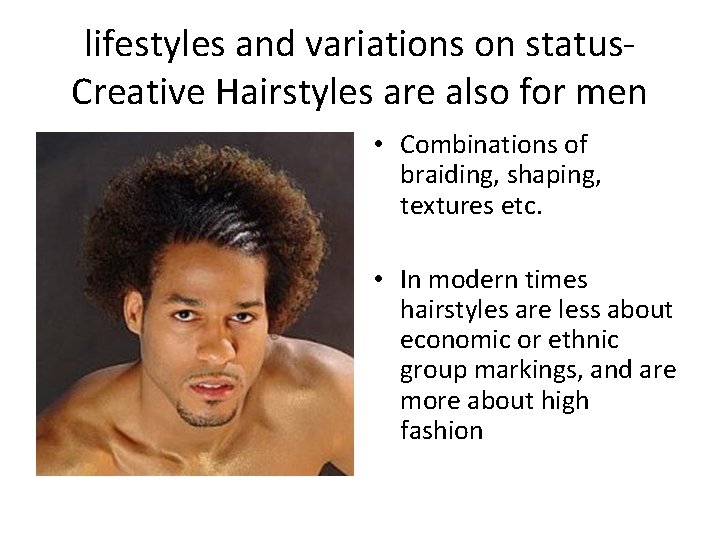 lifestyles and variations on status- Creative Hairstyles are also for men

• Combinations of braiding, shaping, textures etc.

• In modern times hairstyles are less about economic or ethnic group markings, and are more about high fashion